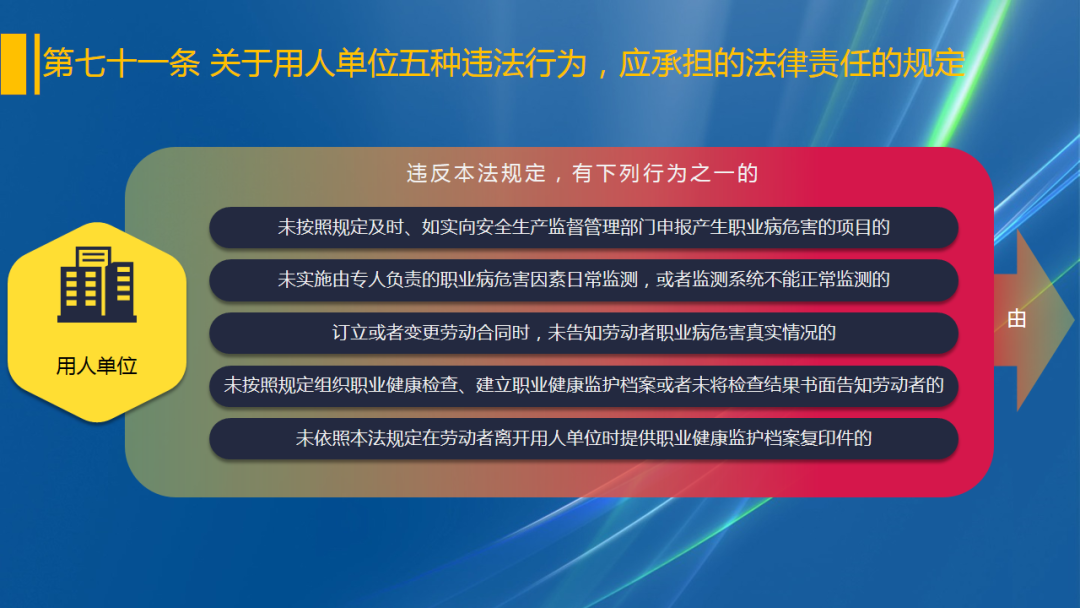 第七十一条 关于用人单位五种违法行为，应承担的法律责任的规定

违反本法规定，有下列行为之一的

用人单位

未按照规定及时、如实向安全生产监督管理部门申报产生职业病危害的项目的

未实施由专人负责的职业病危害因素日常监测，或者监测系统不能正常监测的

订立或者变更劳动合同时，未告知劳动者职业病危害真实情况的

未按照规定组织职业健康检查、建立职业健康监护档案或者未将检查结果书面告知劳动者的

未依照本法规定在劳动者离开用人单位时提供职业健康监护档案复印件的

由